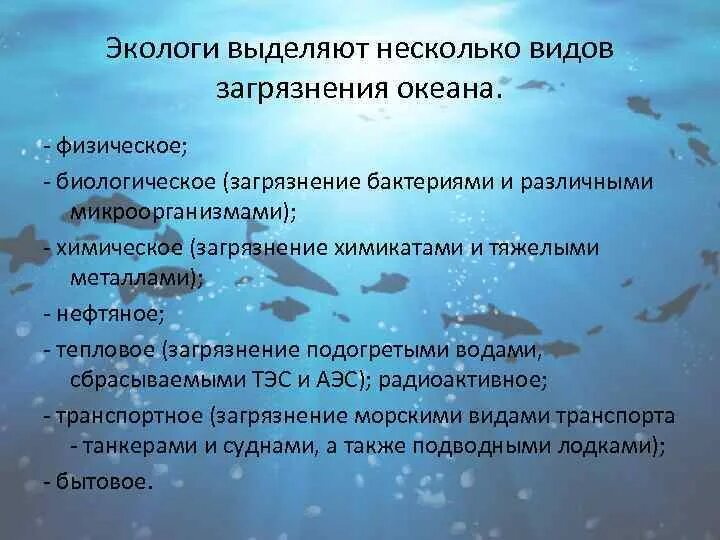 Экологи выделяют несколько видов загрязнения океана.

- физическое;
- биологическое (загрязнение бактериями и различными микроорганизмами);
- химическое (загрязнение химикатами и тяжелыми металлами);
- нефтяное;
- тепловое (загрязнение подогретыми водами, сбрасываемыми ТЭС и АЭС); радиоактивное;
- транспортное (загрязнение морскими видами транспорта - танкерами и суднами, а также подводными лодками);
- бытовое.